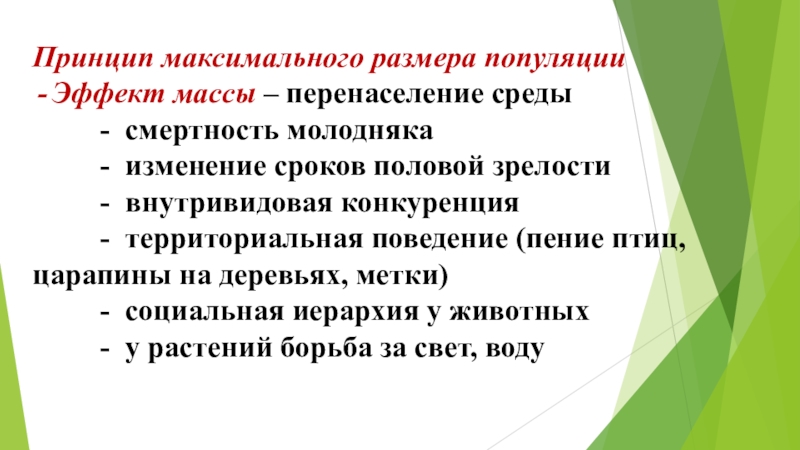 Принцип максимального размера популяции
- Эффект массы – перенаселение среды
- смертность молодняка
- изменение сроков половой зрелости
- внутривидовая конкуренция
- территориальная поведение (пение птиц, царапины на деревьях, метки)
- социальная иерархия у животных
- у растений борьба за свет, воду